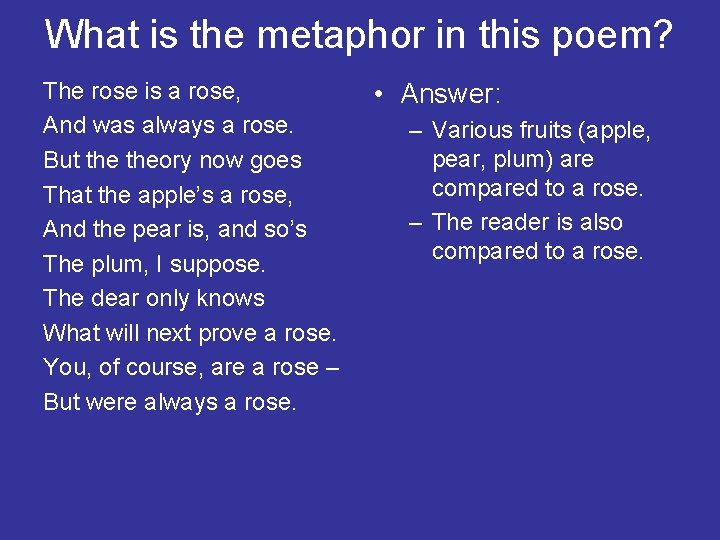 What is the metaphor in this poem?

The rose is a rose,
And was always a rose.
But the theory now goes
That the apple's a rose,
And the pear is, and so's
The plum, I suppose.
The dear only knows
What will next prove a rose.
You, of course, are a rose –
But were always a rose.

• Answer:
– Various fruits (apple, pear, plum) are compared to a rose.
– The reader is also compared to a rose.